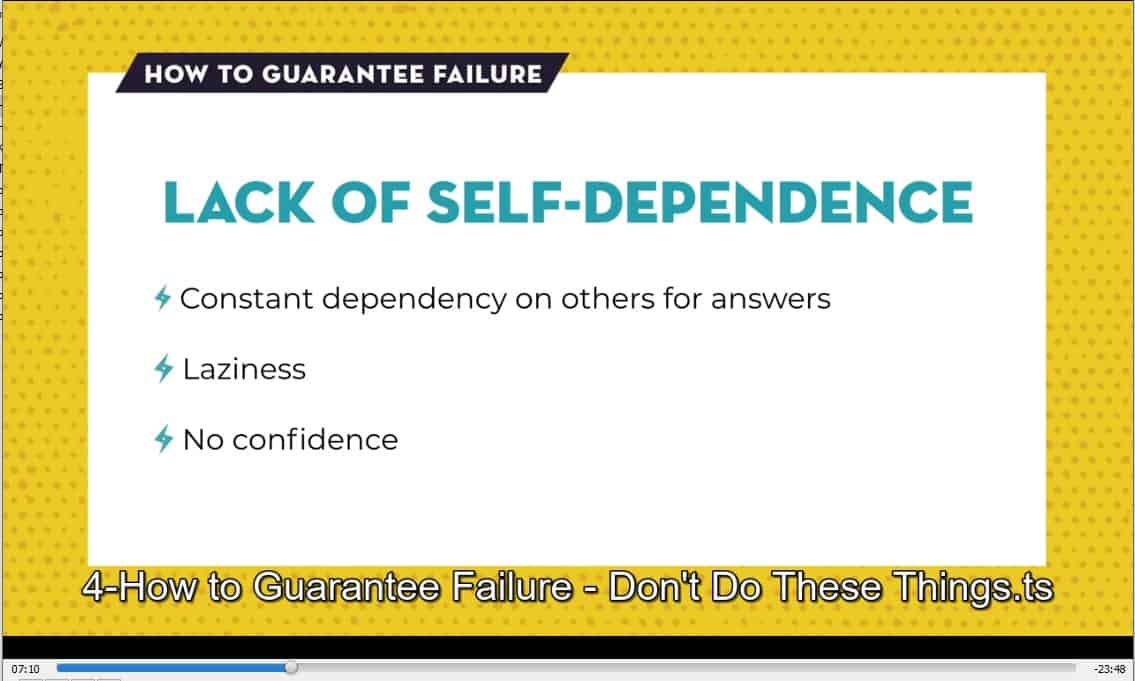 HOW TO GUARANTEE FAILURE

LACK OF SELF-DEPENDENCE

Constant dependency on others for answers

Laziness

No confidence

4-How to Guarantee Failure - Don't Do These Things.ts

07:10

-23:48